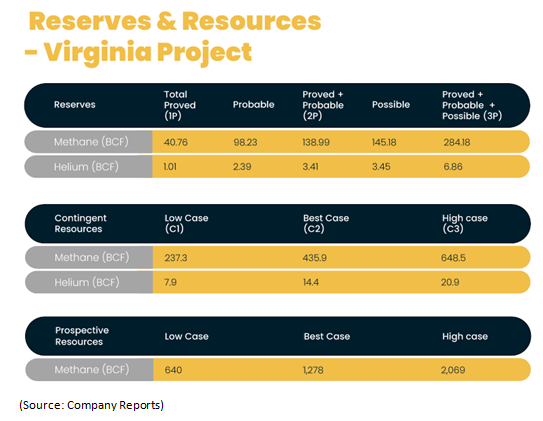 Reserves & Resources
- Virginia Project

| Reserves | Total Proved (1P) | Probable | Proved + Probable (2P) | Possible | Proved + Probable + Possible (3P) |
|---|---|---|---|---|---|
| Methane (BCF) | 40.76 | 98.23 | 138.99 | 145.18 | 284.18 |
| Helium (BCF) | 1.01 | 2.39 | 3.41 | 3.45 | 6.86 |

| Contingent Resources | Low Case (C1) | Best Case (C2) | High case (C3) |
|---|---|---|---|
| Methane (BCF) | 237.3 | 435.9 | 648.5 |
| Helium (BCF) | 7.9 | 14.4 | 20.9 |

| Prospective Resources | Low Case | Best Case | High case |
|---|---|---|---|
| Methane (BCF) | 640 | 1,278 | 2,069 |

(Source: Company Reports)